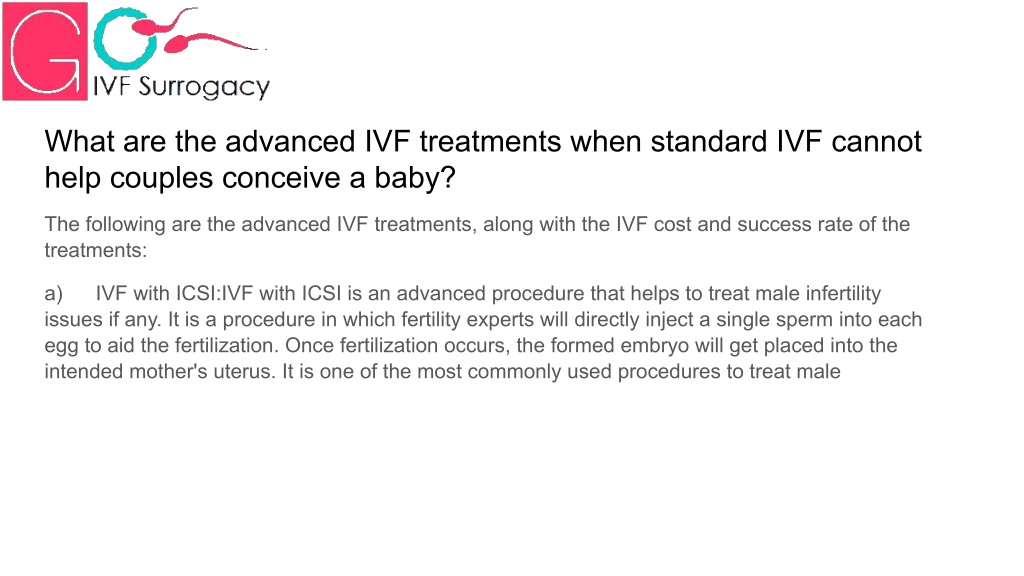 GO
IVF Surrogacy

What are the advanced IVF treatments when standard IVF cannot help couples conceive a baby?

The following are the advanced IVF treatments, along with the IVF cost and success rate of the treatments:

a) IVF with ICSI:IVF with ICSI is an advanced procedure that helps to treat male infertility issues if any. It is a procedure in which fertility experts will directly inject a single sperm into each egg to aid the fertilization. Once fertilization occurs, the formed embryo will get placed into the intended mother's uterus. It is one of the most commonly used procedures to treat male